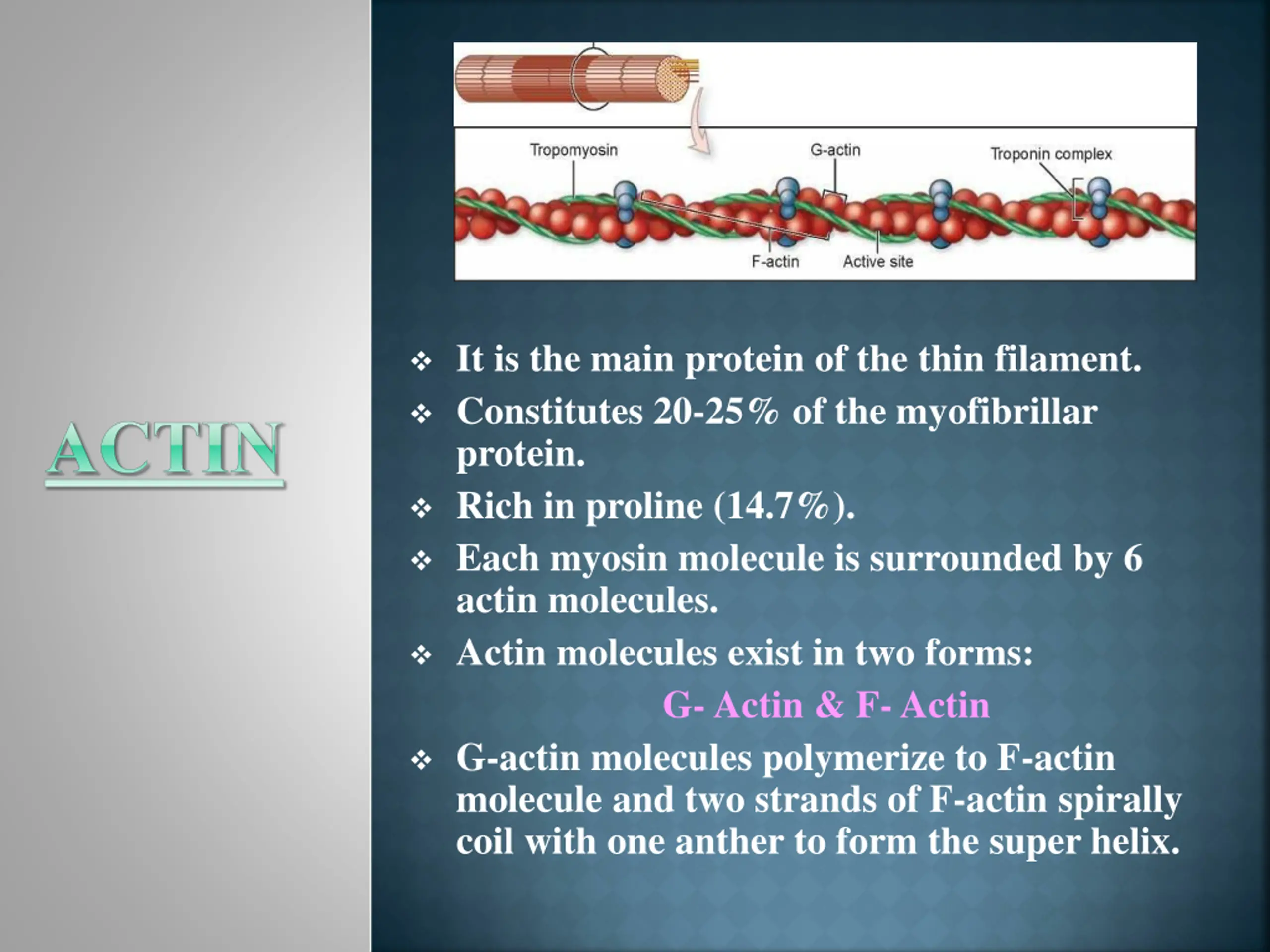 ACTIN

Tropomyosin

G-actin

Troponin complex

F-actin

Active site

❖ It is the main protein of the thin filament.

❖ Constitutes 20-25% of the myofibrillar protein.

❖ Rich in proline (14.7%).

❖ Each myosin molecule is surrounded by 6 actin molecules.

❖ Actin molecules exist in two forms:

G- Actin & F- Actin

❖ G-actin molecules polymerize to F-actin molecule and two strands of F-actin spirally coil with one anther to form the super helix.